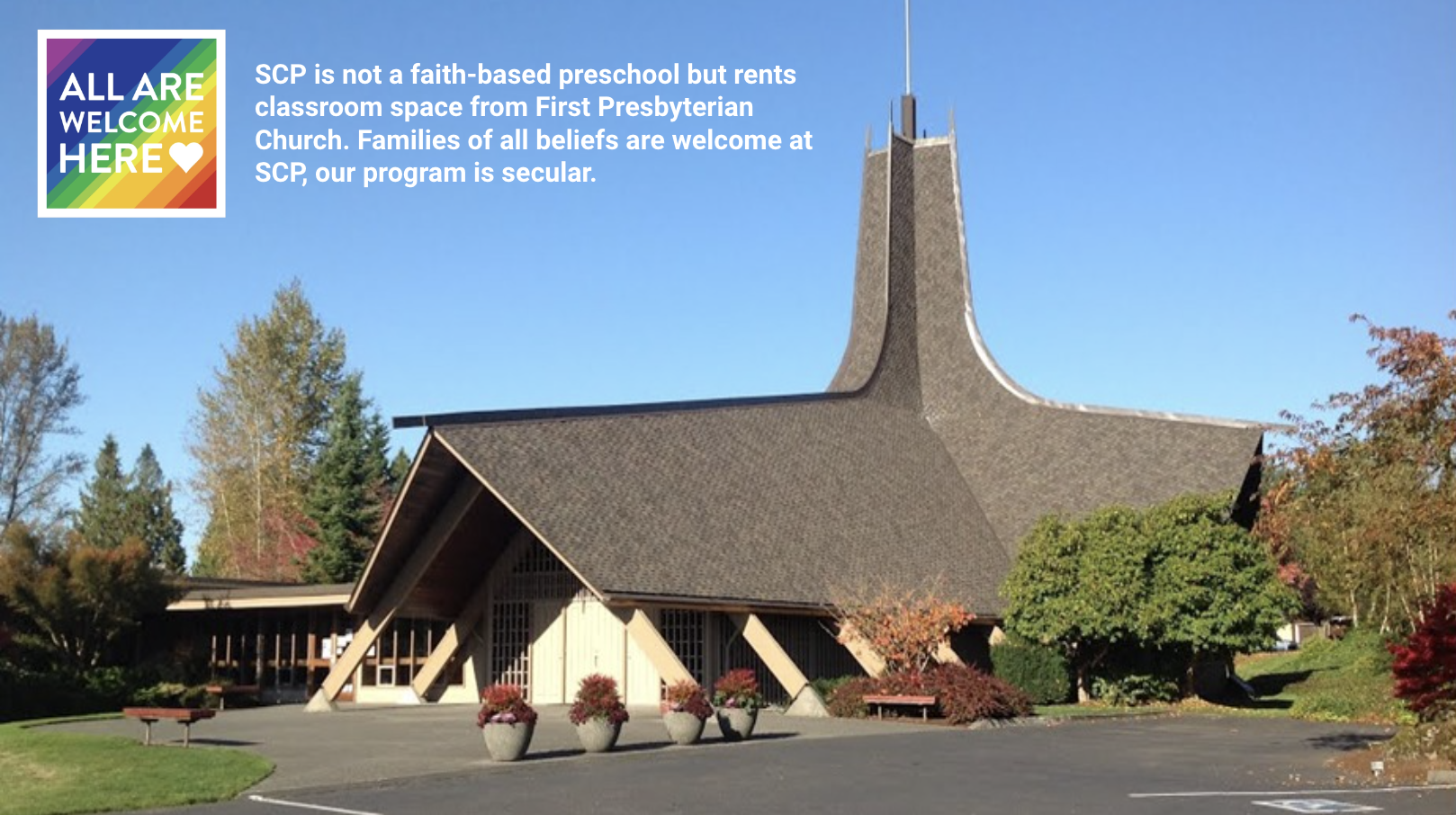 ALL ARE WELCOME HERE

SCP is not a faith-based preschool but rents classroom space from First Presbyterian Church. Families of all beliefs are welcome at SCP, our program is secular.